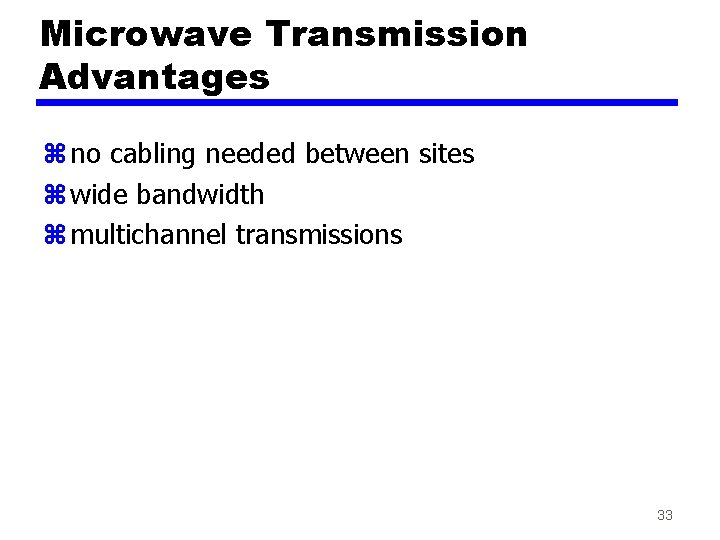 Microwave Transmission Advantages

⌘ no cabling needed between sites
⌘ wide bandwidth
⌘ multichannel transmissions

33